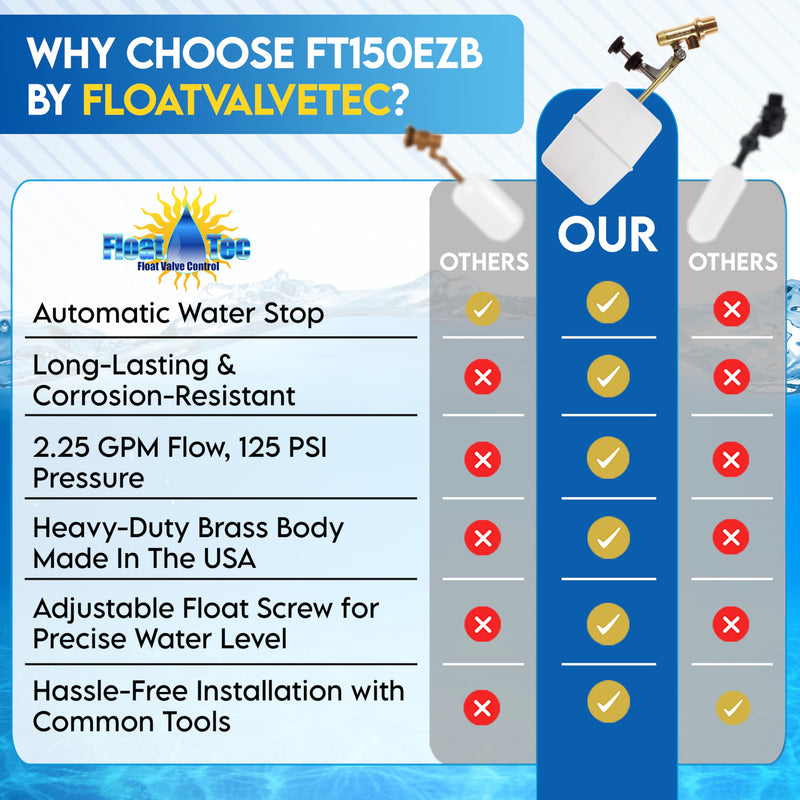 WHY CHOOSE FT150EZB BY FLOATVALVETEC?

Float Tec
Float Valve Control

| | OTHERS | OUR | OTHERS |
|---|---|---|---|
| Automatic Water Stop | ✓ | ✓ | ✗ |
| Long-Lasting & Corrosion-Resistant | ✗ | ✓ | ✗ |
| 2.25 GPM Flow, 125 PSI Pressure | ✗ | ✓ | ✗ |
| Heavy-Duty Brass Body Made In The USA | ✗ | ✓ | ✗ |
| Adjustable Float Screw for Precise Water Level | ✗ | ✓ | ✗ |
| Hassle-Free Installation with Common Tools | ✗ | ✓ | ✓ |